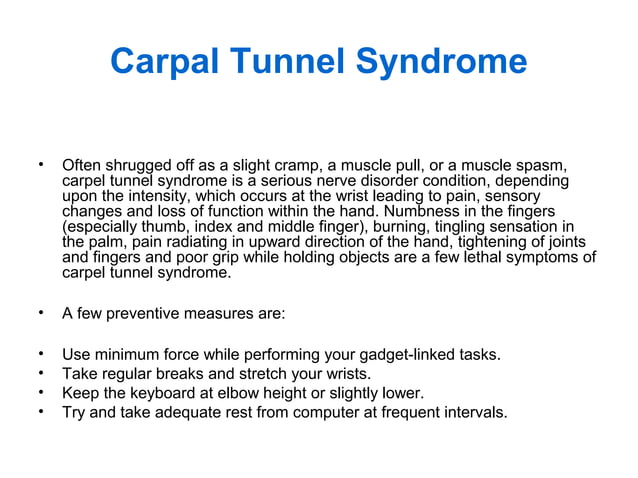 Carpal Tunnel Syndrome

• Often shrugged off as a slight cramp, a muscle pull, or a muscle spasm, carpel tunnel syndrome is a serious nerve disorder condition, depending upon the intensity, which occurs at the wrist leading to pain, sensory changes and loss of function within the hand. Numbness in the fingers (especially thumb, index and middle finger), burning, tingling sensation in the palm, pain radiating in upward direction of the hand, tightening of joints and fingers and poor grip while holding objects are a few lethal symptoms of carpel tunnel syndrome.

• A few preventive measures are:

• Use minimum force while performing your gadget-linked tasks.
• Take regular breaks and stretch your wrists.
• Keep the keyboard at elbow height or slightly lower.
• Try and take adequate rest from computer at frequent intervals.